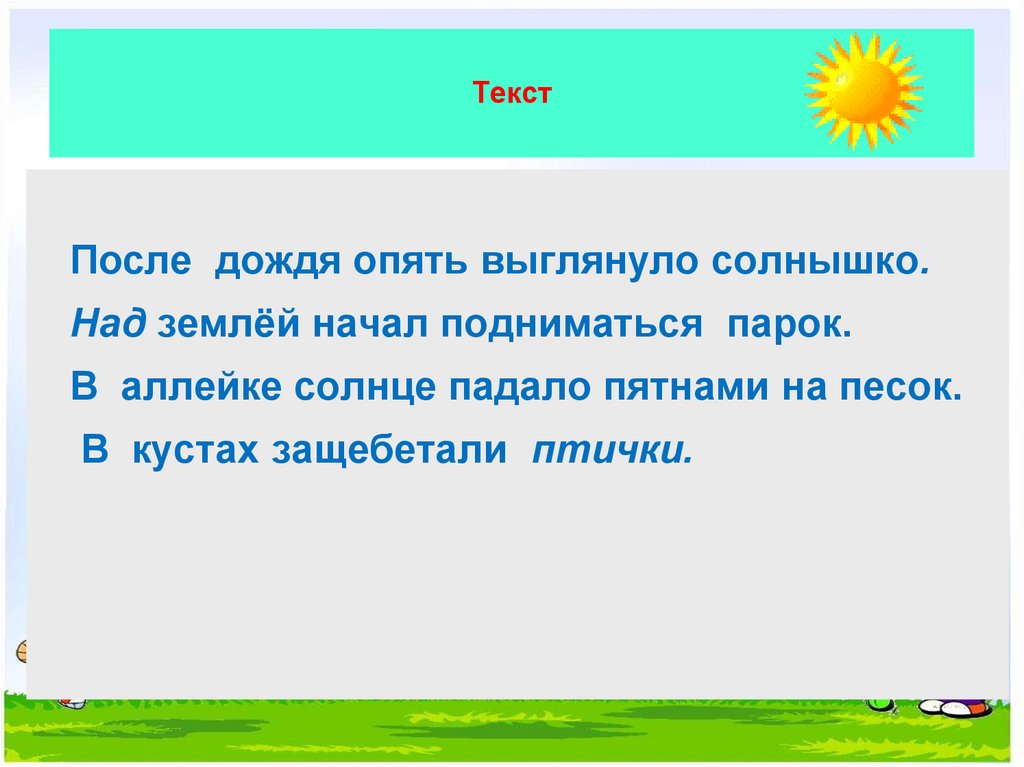 Текст

После дождя опять выглянуло солнышко.
Над землёй начал подниматься парок.
В аллейке солнце падало пятнами на песок.
В кустах защебетали птички.